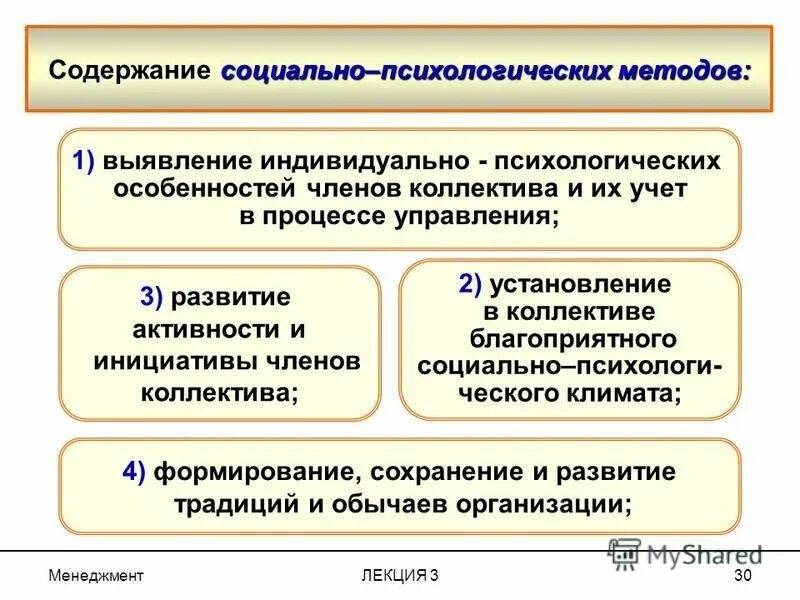 Содержание социально–психологических методов:

1) выявление индивидуально - психологических особенностей членов коллектива и их учет в процессе управления;

3) развитие активности и инициативы членов коллектива;

2) установление в коллективе благоприятного социально–психологического климата;

4) формирование, сохранение и развитие традиций и обычаев организации;

MyShared

Менеджмент ЛЕКЦИЯ 3 30